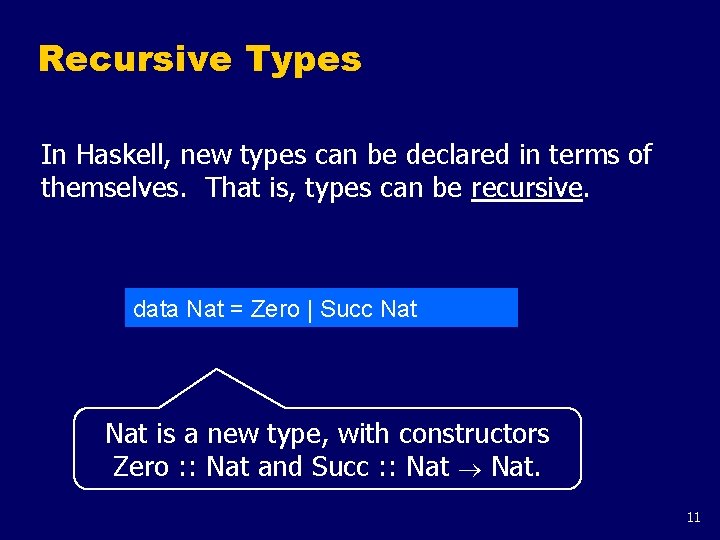 Recursive Types

In Haskell, new types can be declared in terms of themselves. That is, types can be recursive.

data Nat = Zero | Succ Nat

Nat is a new type, with constructors Zero :: Nat and Succ :: Nat $\rightarrow$ Nat.

11